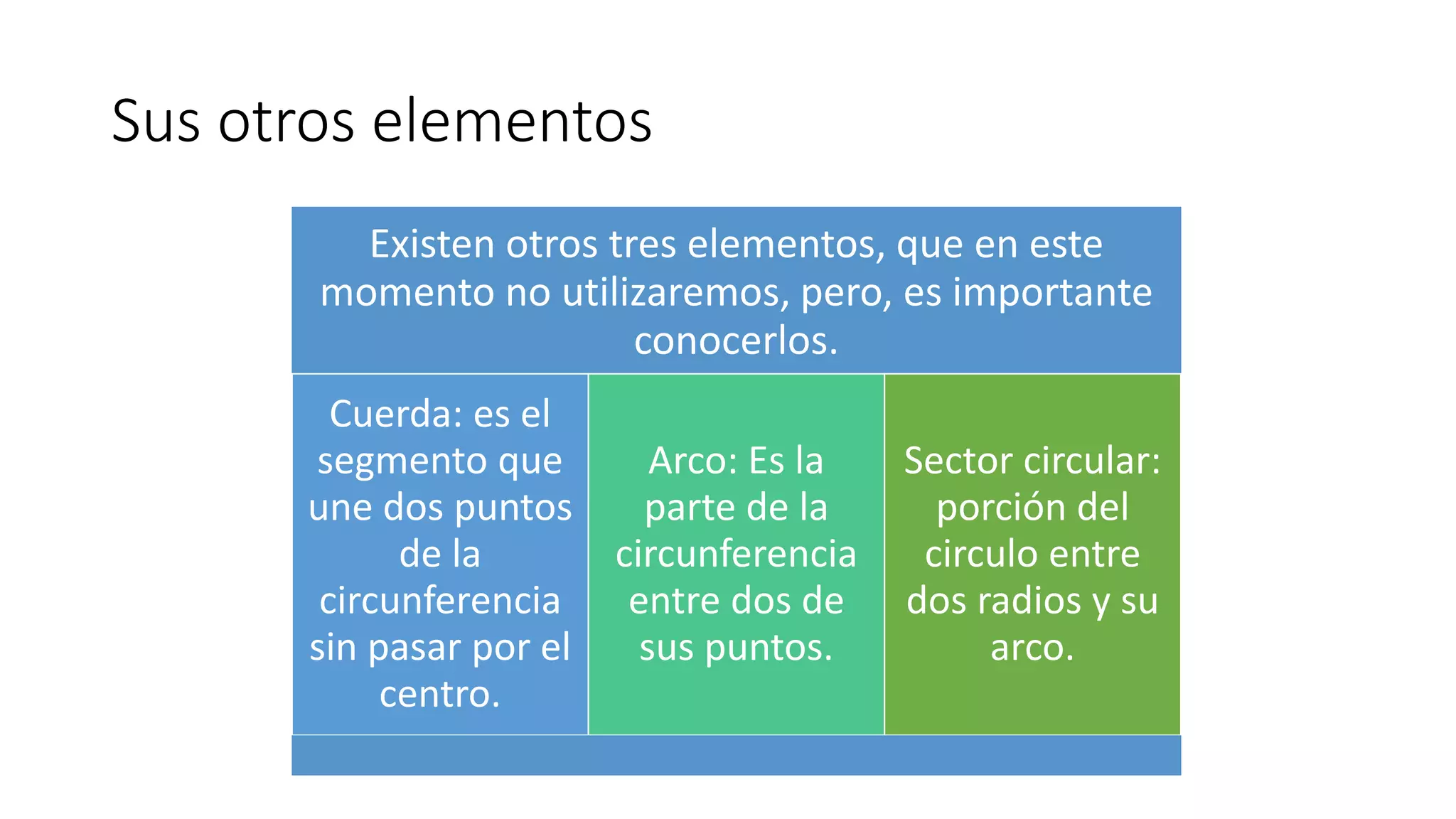 Sus otros elementos

Existen otros tres elementos, que en este momento no utilizaremos, pero, es importante conocerlos.

Cuerda: es el segmento que une dos puntos de la circunferencia sin pasar por el centro.

Arco: Es la parte de la circunferencia entre dos de sus puntos.

Sector circular: porción del circulo entre dos radios y su arco.